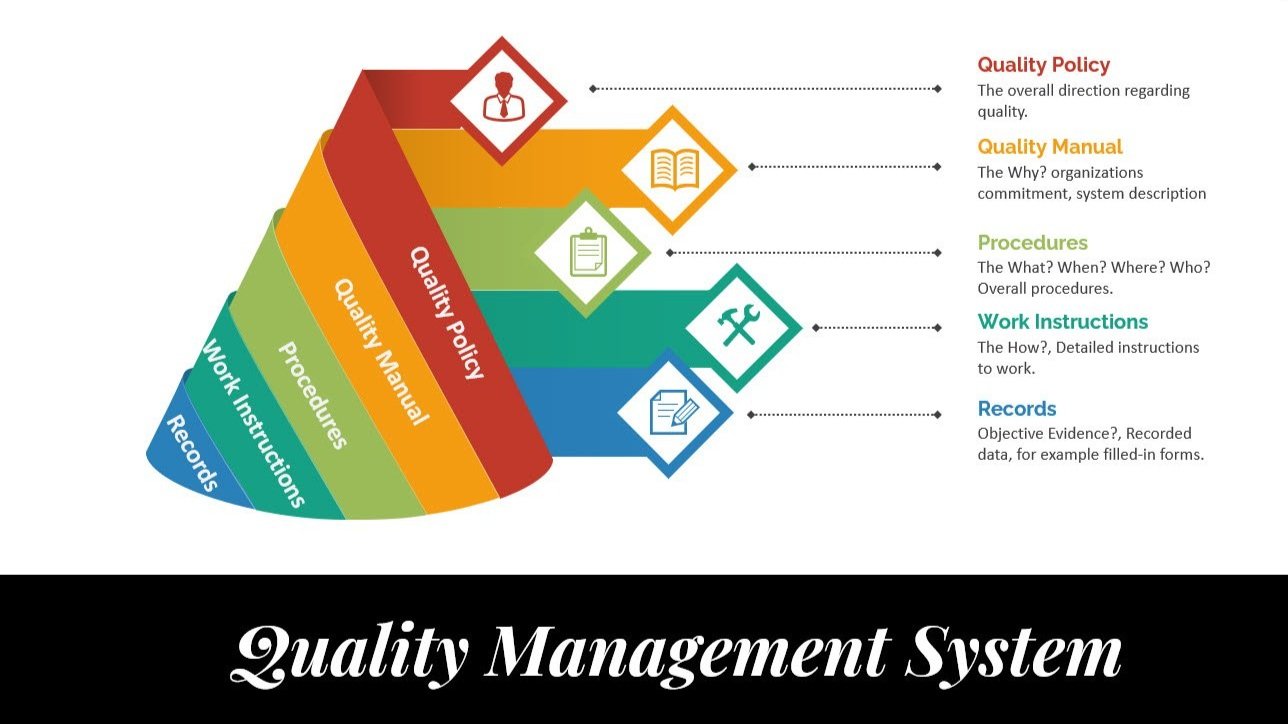 Quality Policy

Quality Manual

Procedures

Work Instructions

Records

Quality Policy
The overall direction regarding quality.

Quality Manual
The Why? organizations commitment, system description

Procedures
The What? When? Where? Who? Overall procedures.

Work Instructions
The How?, Detailed instructions to work.

Records
Objective Evidence?, Recorded data, for example filled-in forms.

Quality Management System